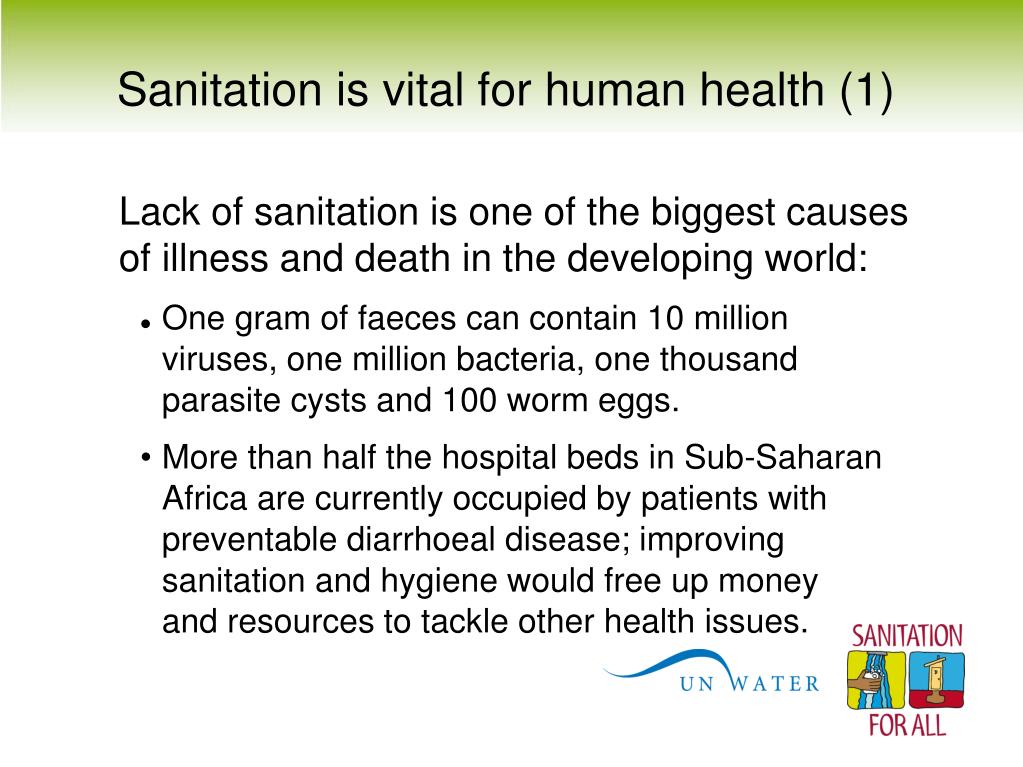 Sanitation is vital for human health (1)

Lack of sanitation is one of the biggest causes of illness and death in the developing world:

• One gram of faeces can contain 10 million viruses, one million bacteria, one thousand parasite cysts and 100 worm eggs.

• More than half the hospital beds in Sub-Saharan Africa are currently occupied by patients with preventable diarrhoeal disease; improving sanitation and hygiene would free up money and resources to tackle other health issues.

UN WATER

SANITATION FOR ALL